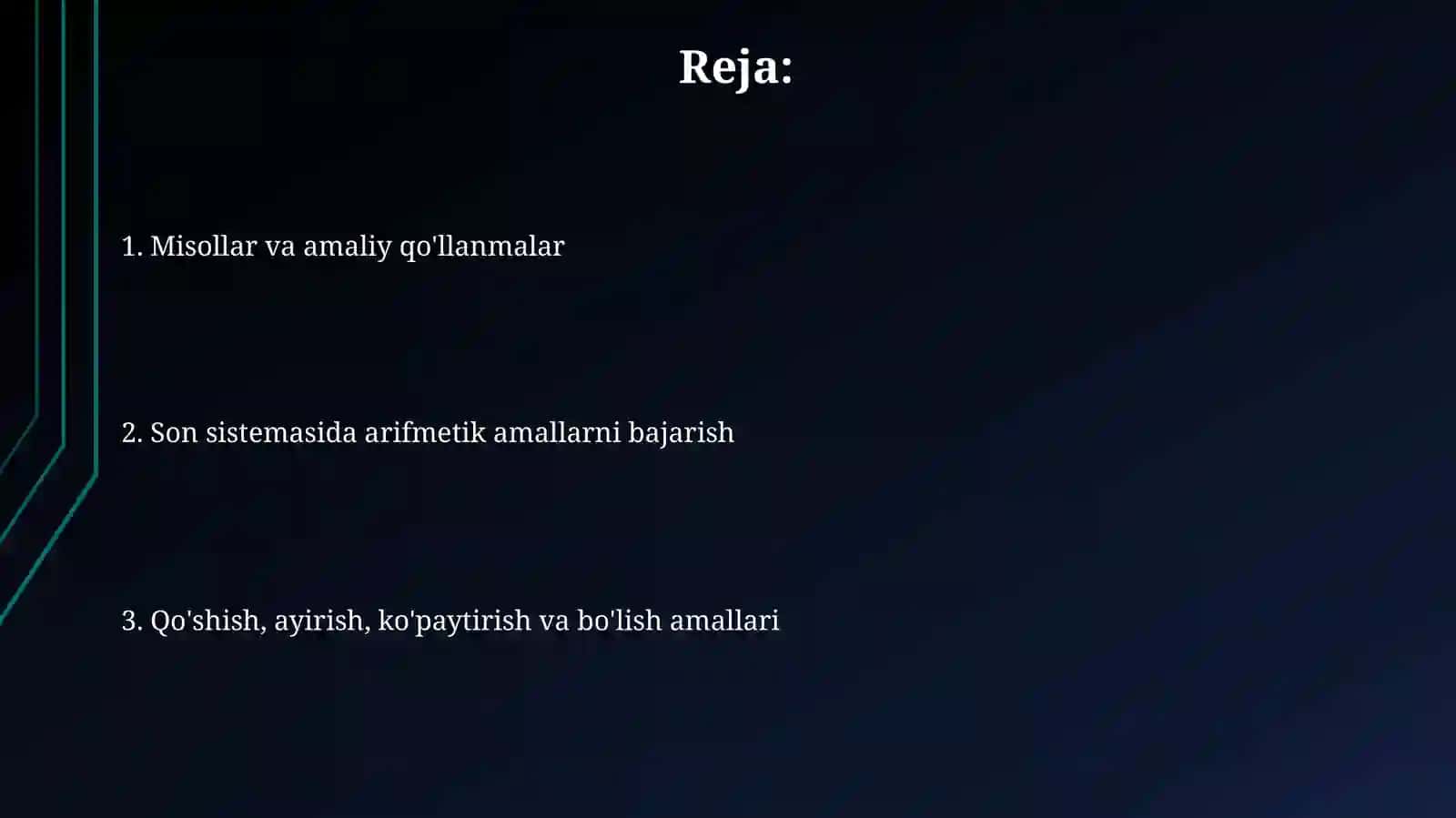 Reja:

1. Misollar va amaliy qo'llanmalar

2. Son sistemasida arifmetik amallarni bajarish

3. Qo'shish, ayirish, ko'paytirish va bo'lish amallari